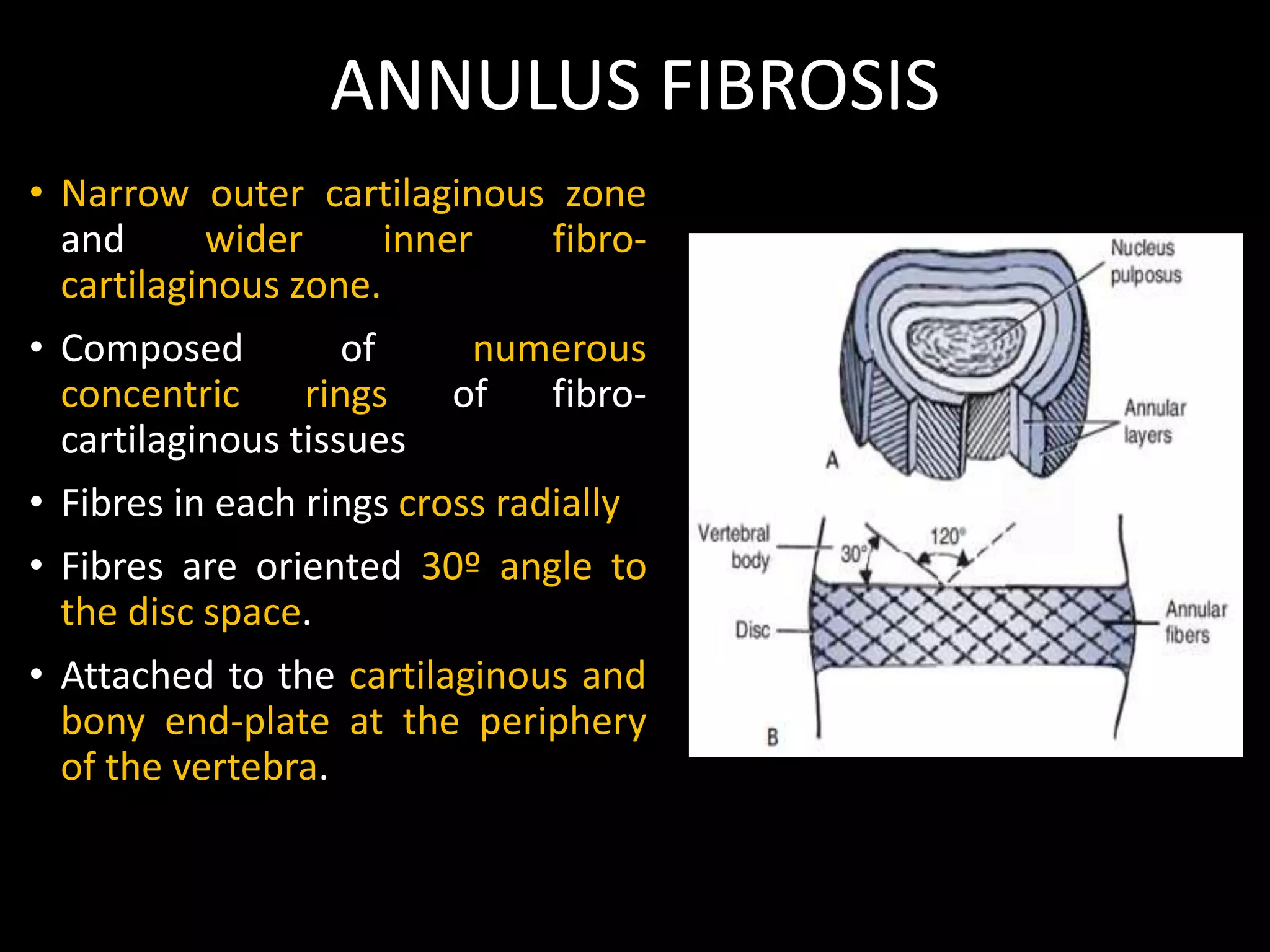 ANNULUS FIBROSIS

• Narrow outer cartilaginous zone and wider inner fibro-cartilaginous zone.

• Composed of numerous concentric rings of fibro-cartilaginous tissues

• Fibres in each rings cross radially

• Fibres are oriented 30º angle to the disc space.

• Attached to the cartilaginous and bony end-plate at the periphery of the vertebra.

Nucleus pulposus

Annular layers

A

Vertebral body

30°

120°

Disc

Annular fibers

B